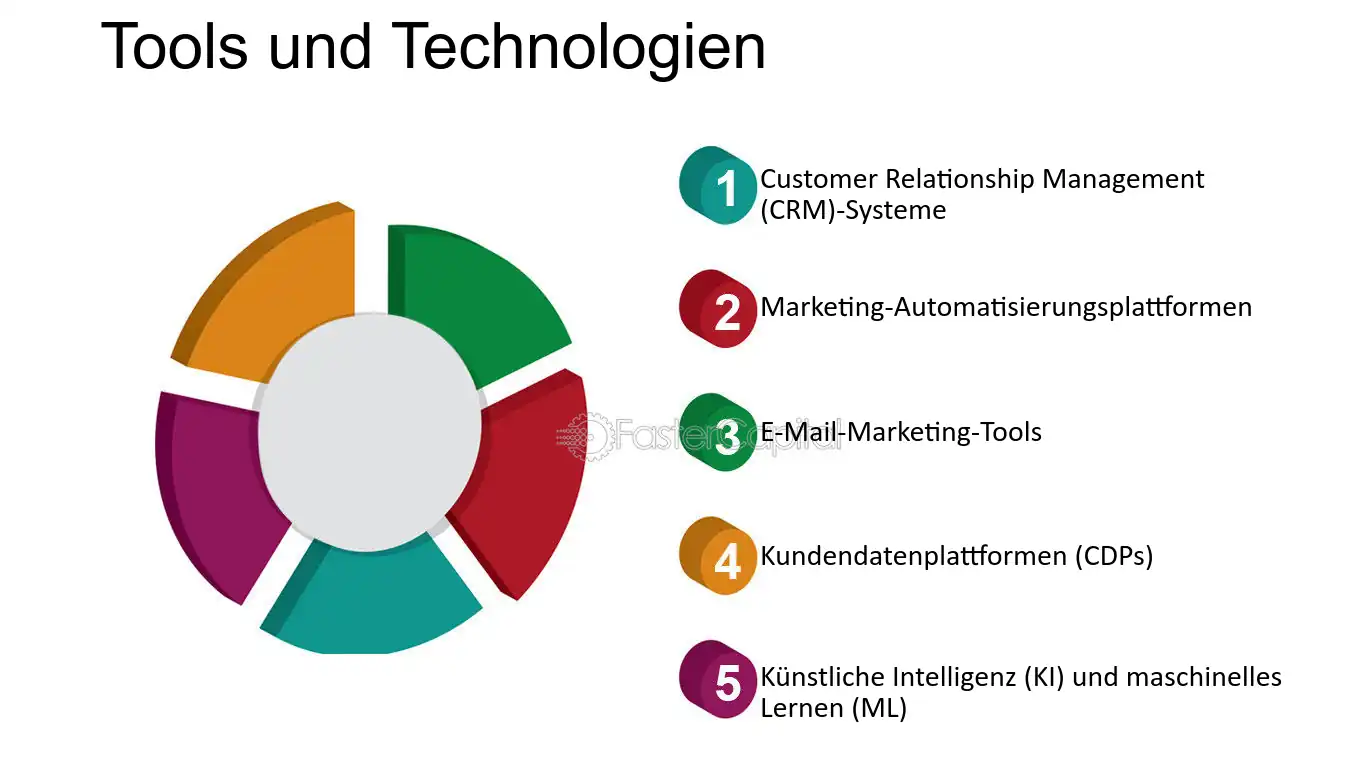 Tools und Technologien

1 Customer Relationship Management (CRM)-Systeme

2 Marketing-Automatisierungsplattformen

3 E-Mail-Marketing-Tools

4 Kundendatenplattformen (CDPs)

5 Künstliche Intelligenz (KI) und maschinelles Lernen (ML)

FasterCapital